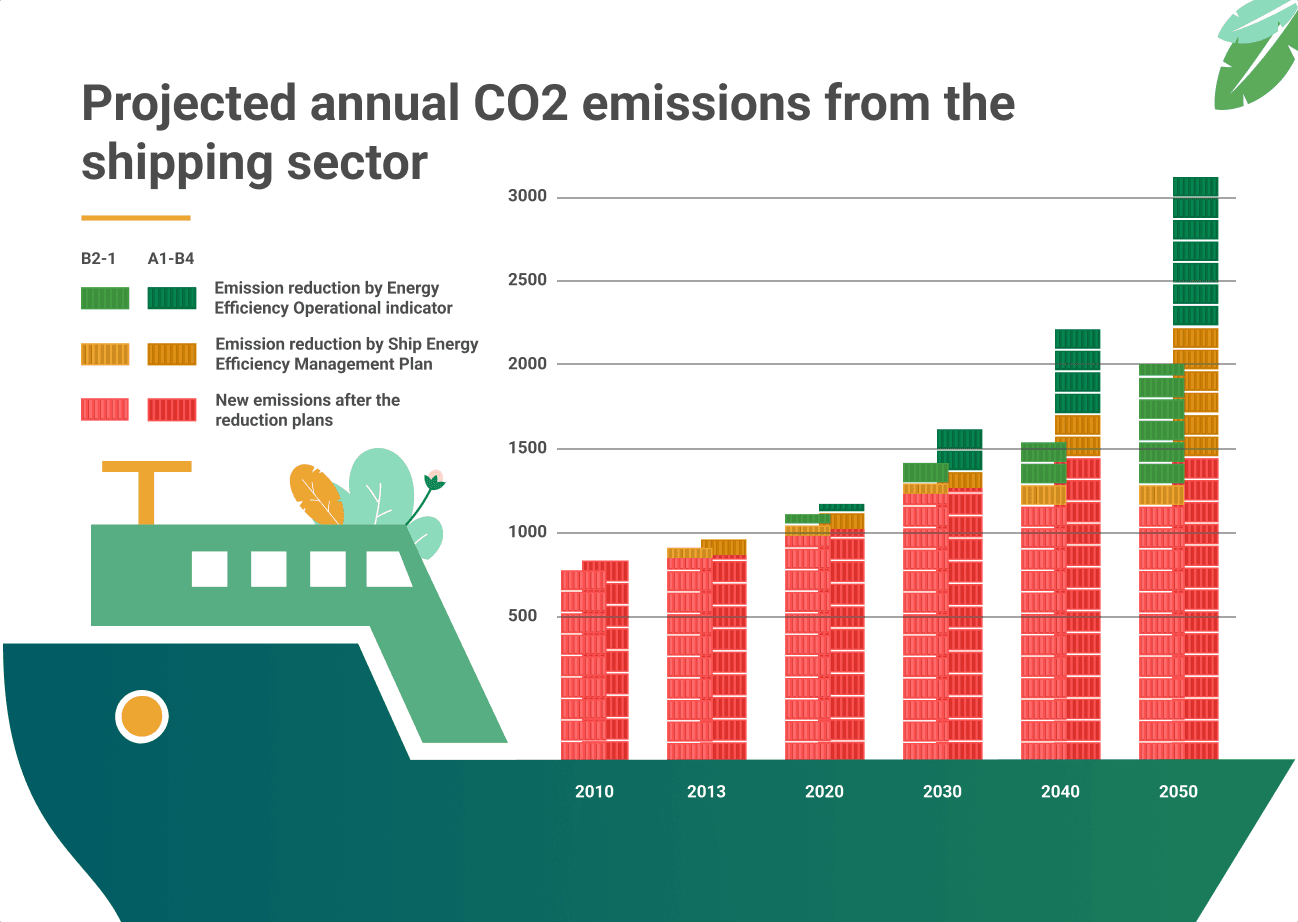 Projected annual CO2 emissions from the shipping sector

B2-1 A1-B4

Emission reduction by Energy Efficiency Operational indicator

Emission reduction by Ship Energy Efficiency Management Plan

New emissions after the reduction plans

3000
2500
2000
1500
1000
500

2010
2013
2020
2030
2040
2050